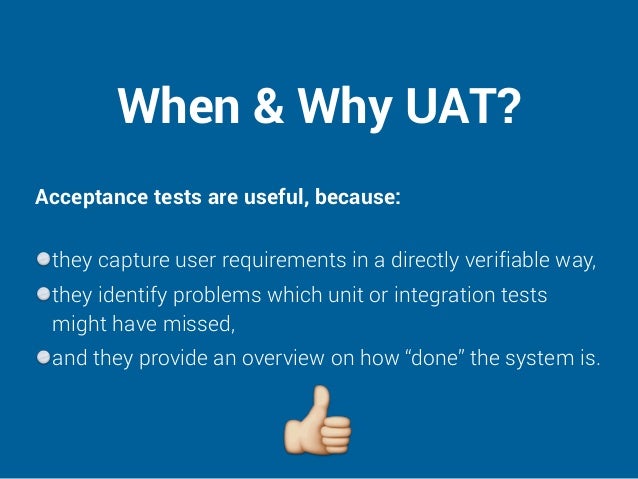 When & Why UAT?

Acceptance tests are useful, because:

- they capture user requirements in a directly verifiable way,
- they identify problems which unit or integration tests might have missed,
- and they provide an overview on how “done” the system is.